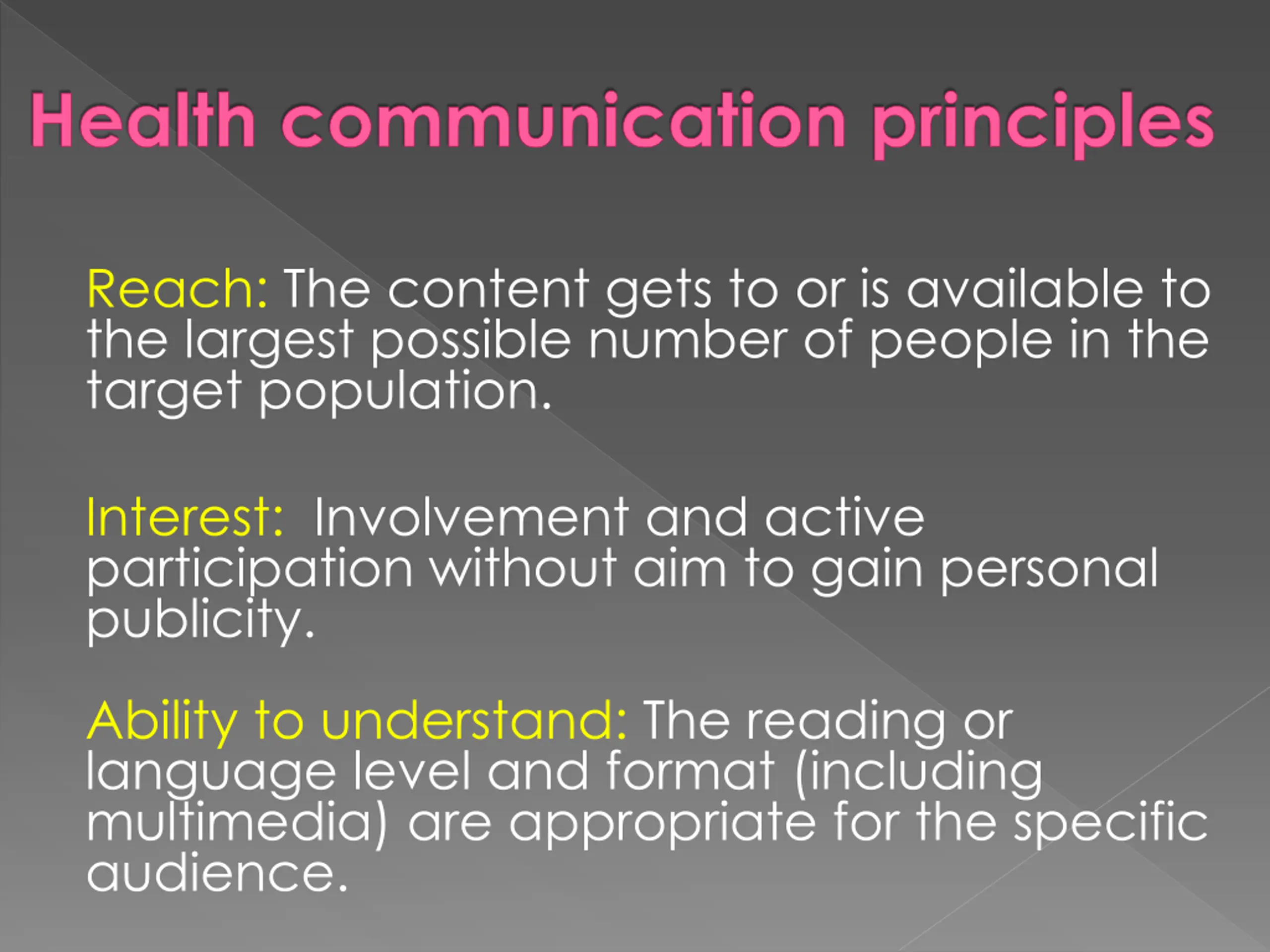 Health communication principles

Reach: The content gets to or is available to the largest possible number of people in the target population.

Interest:  Involvement and active participation without aim to gain personal publicity.

Ability to understand: The reading or language level and format (including multimedia) are appropriate for the specific audience.